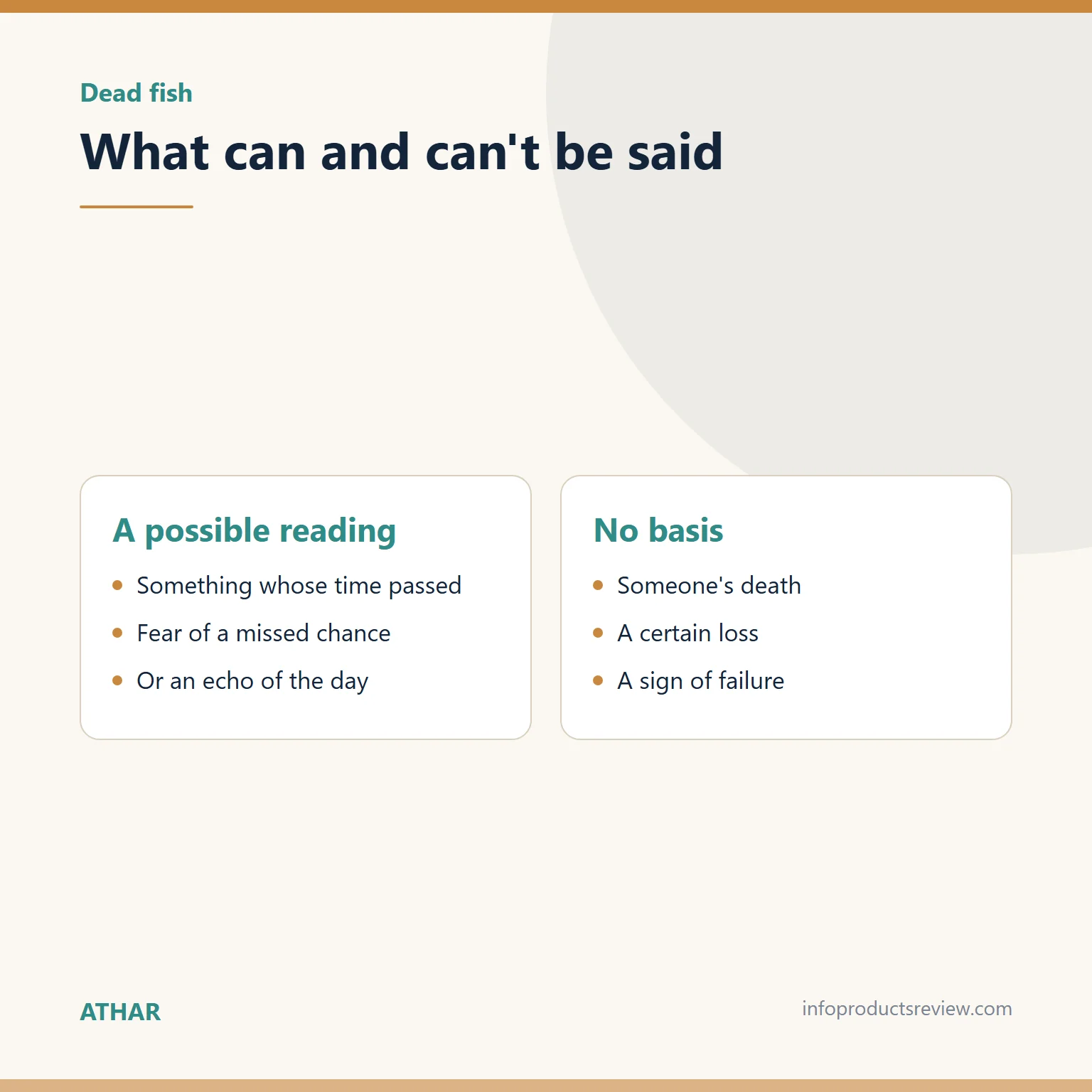 Dead fish

What can and can't be said

A possible reading

- Something whose time passed
- Fear of a missed chance
- Or an echo of the day

No basis

- Someone's death
- A certain loss
- A sign of failure

ATHAR

infoproductsreview.com